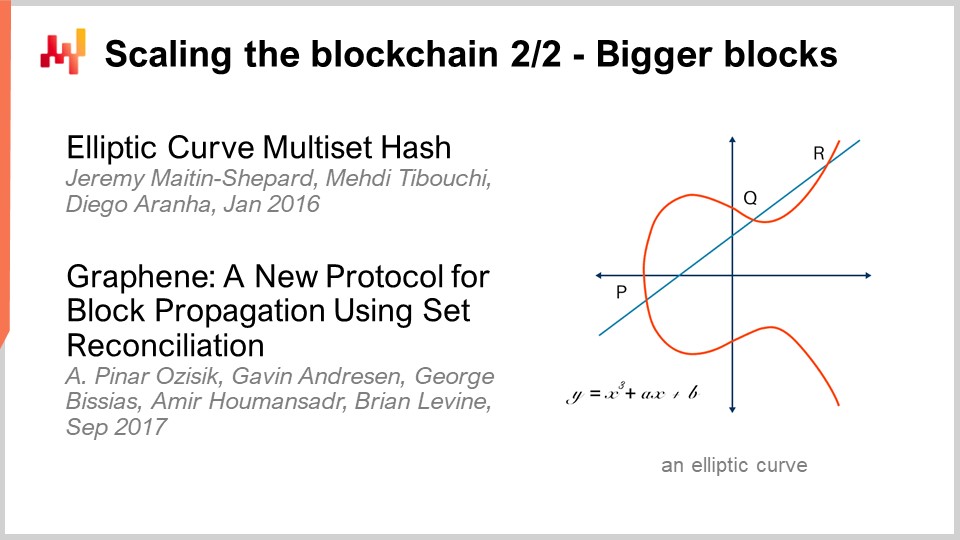 Scaling the blockchain 2/2 - Bigger blocks

Elliptic Curve Multiset Hash
Jeremy Maitin-Shepard, Mehdi Tibouchi, Diego Aranha, Jan 2016

Graphene: A New Protocol for Block Propagation Using Set Reconciliation
A. Pinar Ozisik, Gavin Andresen, George Bissias, Amir Houmansadr, Brian Levine, Sep 2017

R
Q
P
$y = x^3 + ax + b$

an elliptic curve